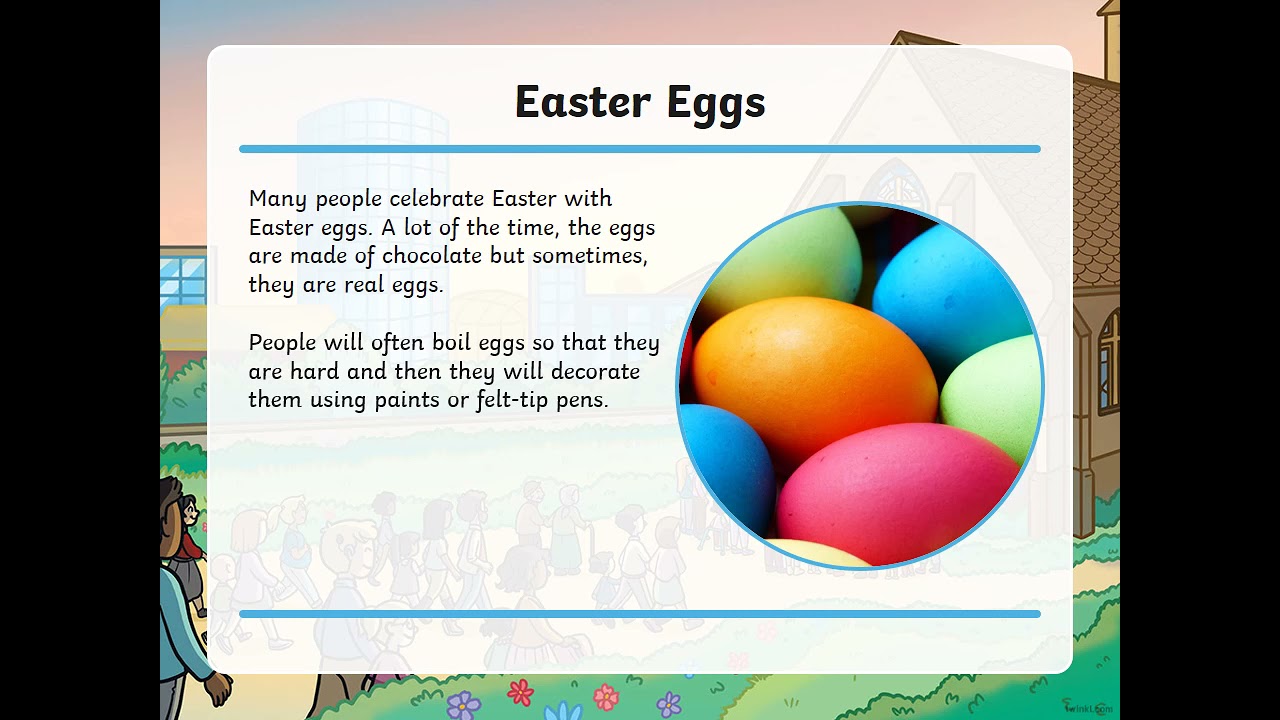 Easter Eggs

Many people celebrate Easter with Easter eggs. A lot of the time, the eggs are made of chocolate but sometimes, they are real eggs.

People will often boil eggs so that they are hard and then they will decorate them using paints or felt-tip pens.

twinkl.com